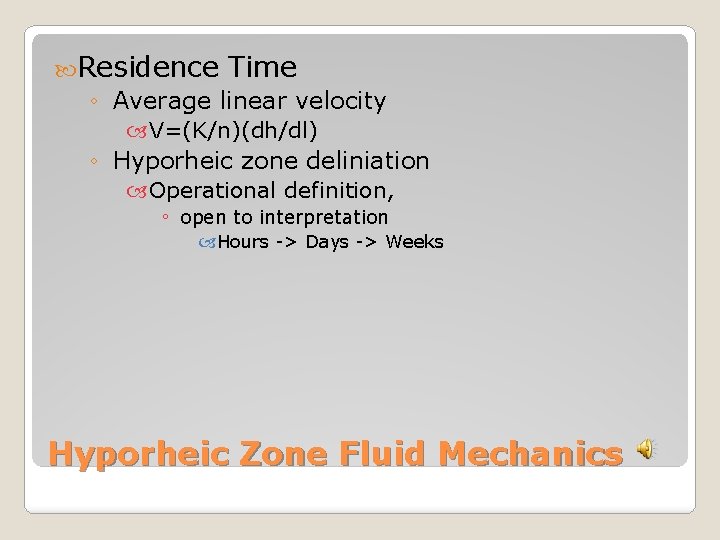 Residence Time

◦ Average linear velocity

V=(K/n)(dh/dl)

◦ Hyporheic zone deliniation

Operational definition,

◦ open to interpretation

Hours -> Days -> Weeks

Hyporheic Zone Fluid Mechanics